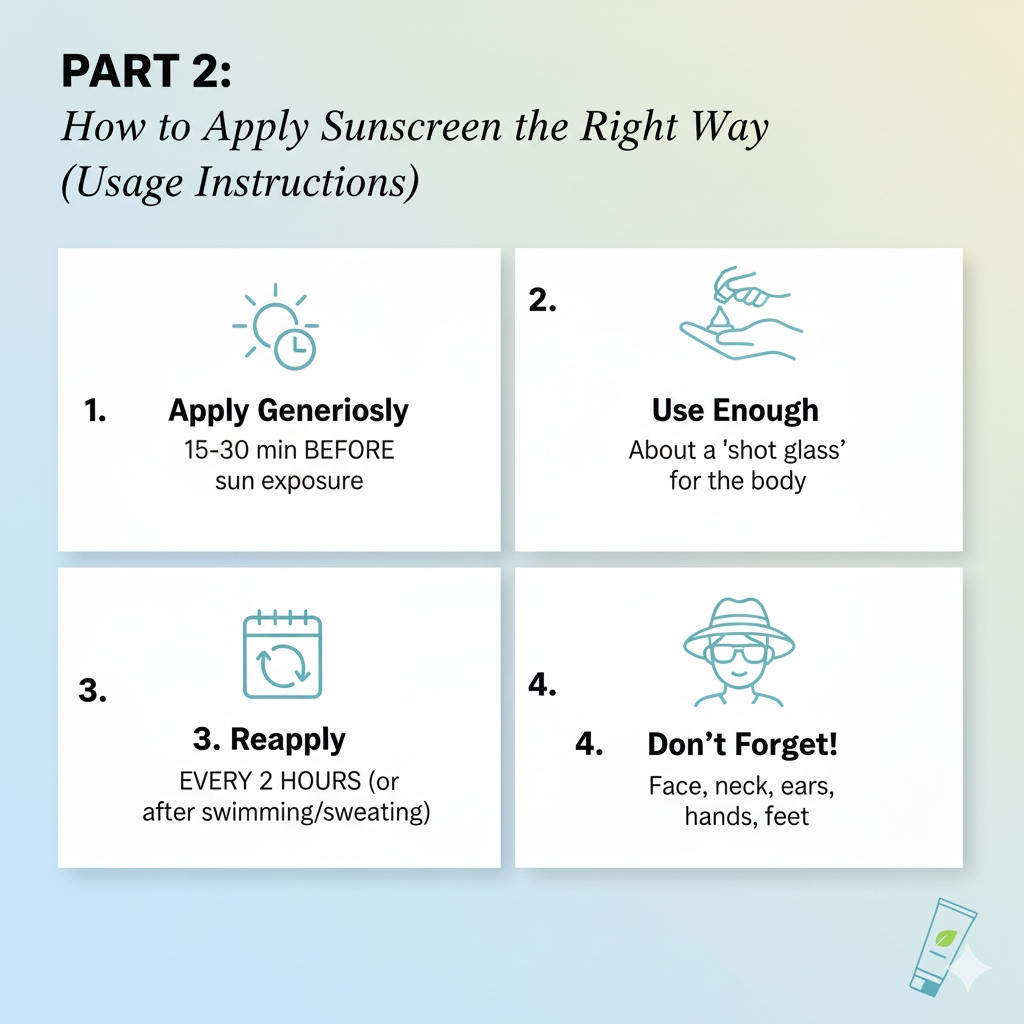 PART 2:
How to Apply Sunscreen the Right Way (Usage Instructions)

1. Apply Generiosly
15-30 min BEFORE sun exposure

2.
Use Enough
About a 'shot glass' for the body

3.
3. Reapply
EVERY 2 HOURS (or after swimming/sweating)

4.
4. Don't Forget!
Face, neck, ears, hands, feet